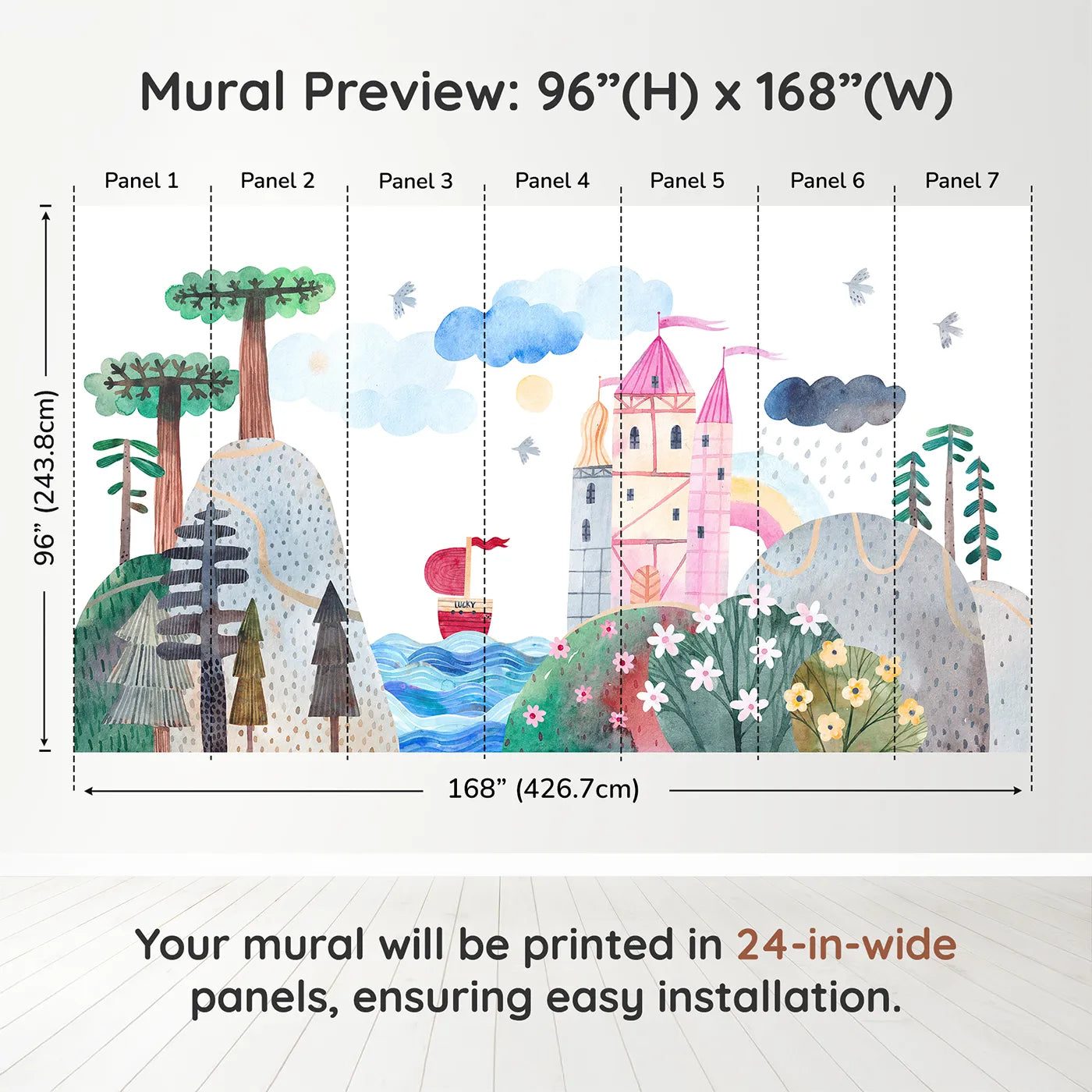 Mural Preview: 96”(H) x 168”(W)

Panel 1 Panel 2 Panel 3 Panel 4 Panel 5 Panel 6 Panel 7

96” (243.8cm)

LUCKY

168” (426.7cm)

Your mural will be printed in 24-in-wide panels, ensuring easy installation.